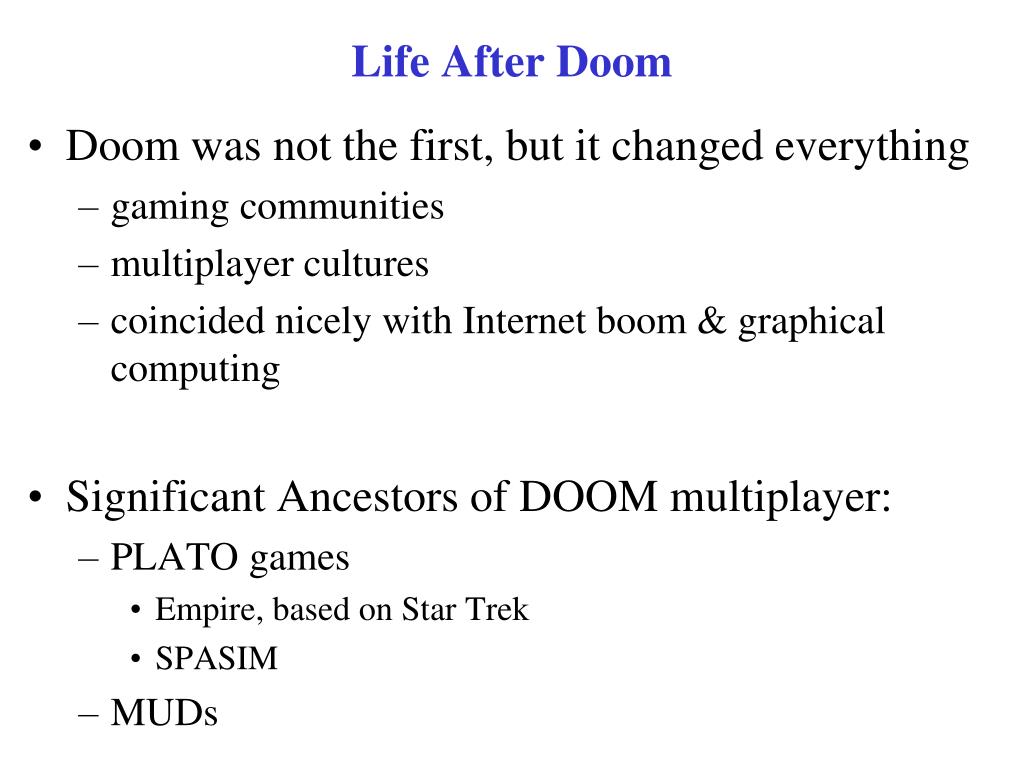 Life After Doom

• Doom was not the first, but it changed everything
– gaming communities
– multiplayer cultures
– coincided nicely with Internet boom & graphical computing

• Significant Ancestors of DOOM multiplayer:
– PLATO games
• Empire, based on Star Trek
• SPASIM
– MUDs